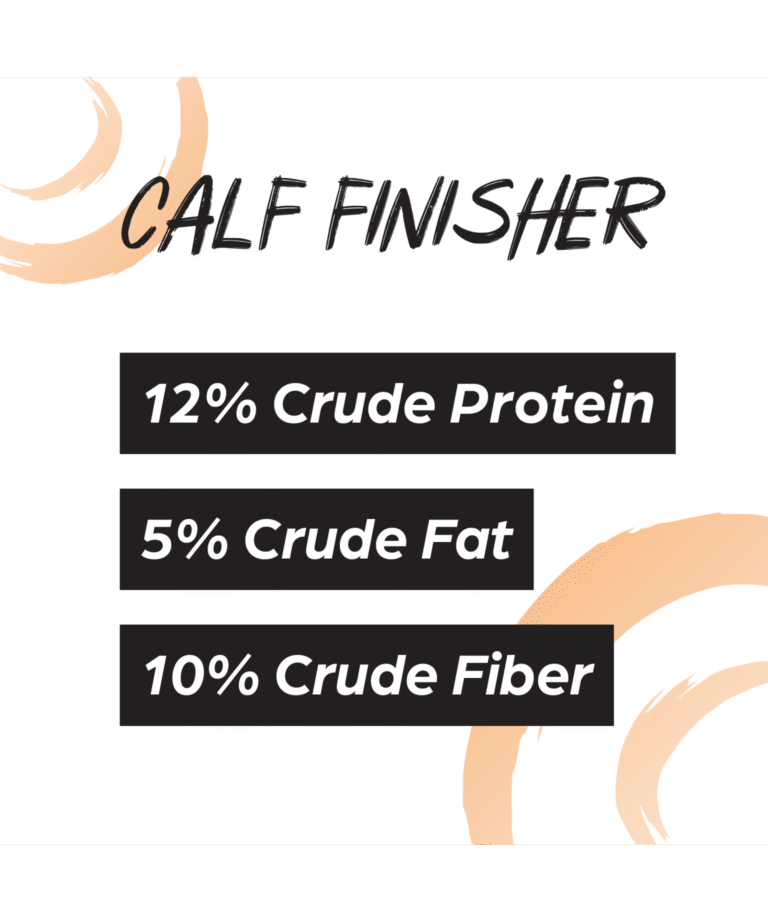 CALF FINISHER

12% Crude Protein

5% Crude Fat

10% Crude Fiber